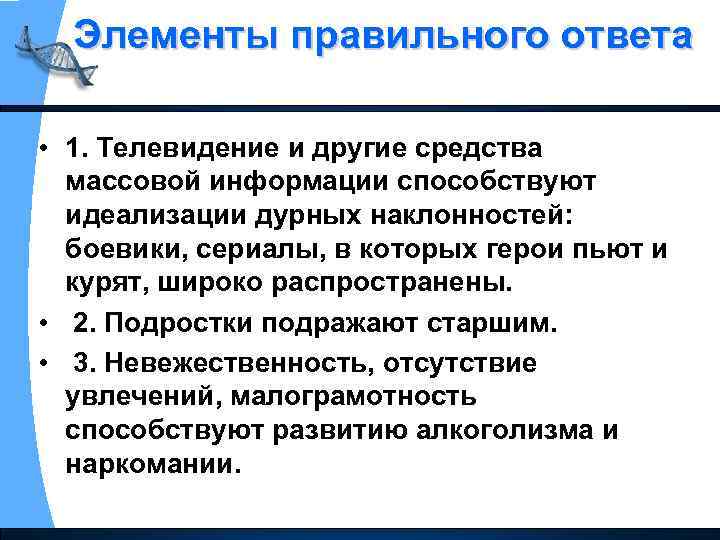 Элементы правильного ответа

• 1. Телевидение и другие средства массовой информации способствуют идеализации дурных наклонностей: боевики, сериалы, в которых герои пьют и курят, широко распространены.

• 2. Подростки подражают старшим.

• 3. Невежественность, отсутствие увлечений, малограмотность способствуют развитию алкоголизма и наркомании.